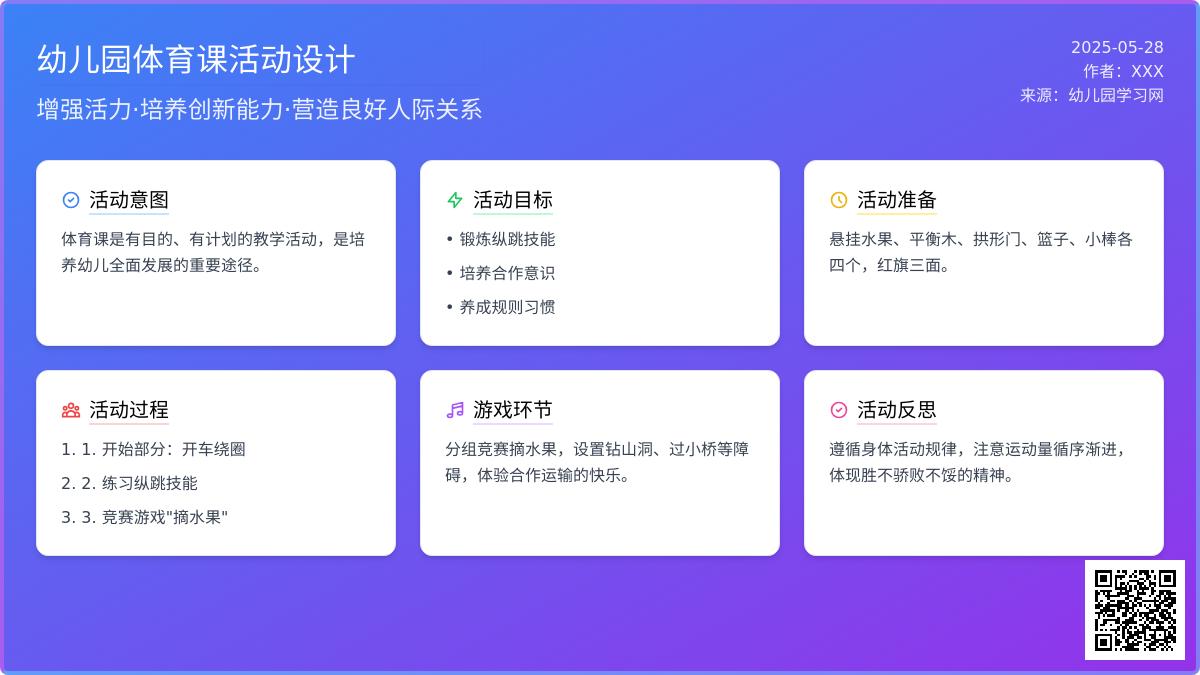 幼儿园体育课活动设计

增强活力·培养创新能力·营造良好人际关系

2025-05-28
作者：XXX
来源：幼儿园学习网

活动意图

体育课是有目的、有计划的教学活动，是培养幼儿全面发展的重要途径。

活动目标

• 锻炼纵跳技能
• 培养合作意识
• 养成规则习惯

活动准备

悬挂水果、平衡木、拱形门、篮子、小棒各四个，红旗三面。

活动过程

1. 1. 开始部分：开车绕圈
2. 2. 练习纵跳技能
3. 3. 竞赛游戏"摘水果"

游戏环节

分组竞赛摘水果，设置钻山洞、过小桥等障碍，体验合作运输的快乐。

活动反思

遵循身体活动规律，注意运动量循序渐进，体现胜不骄败不馁的精神。